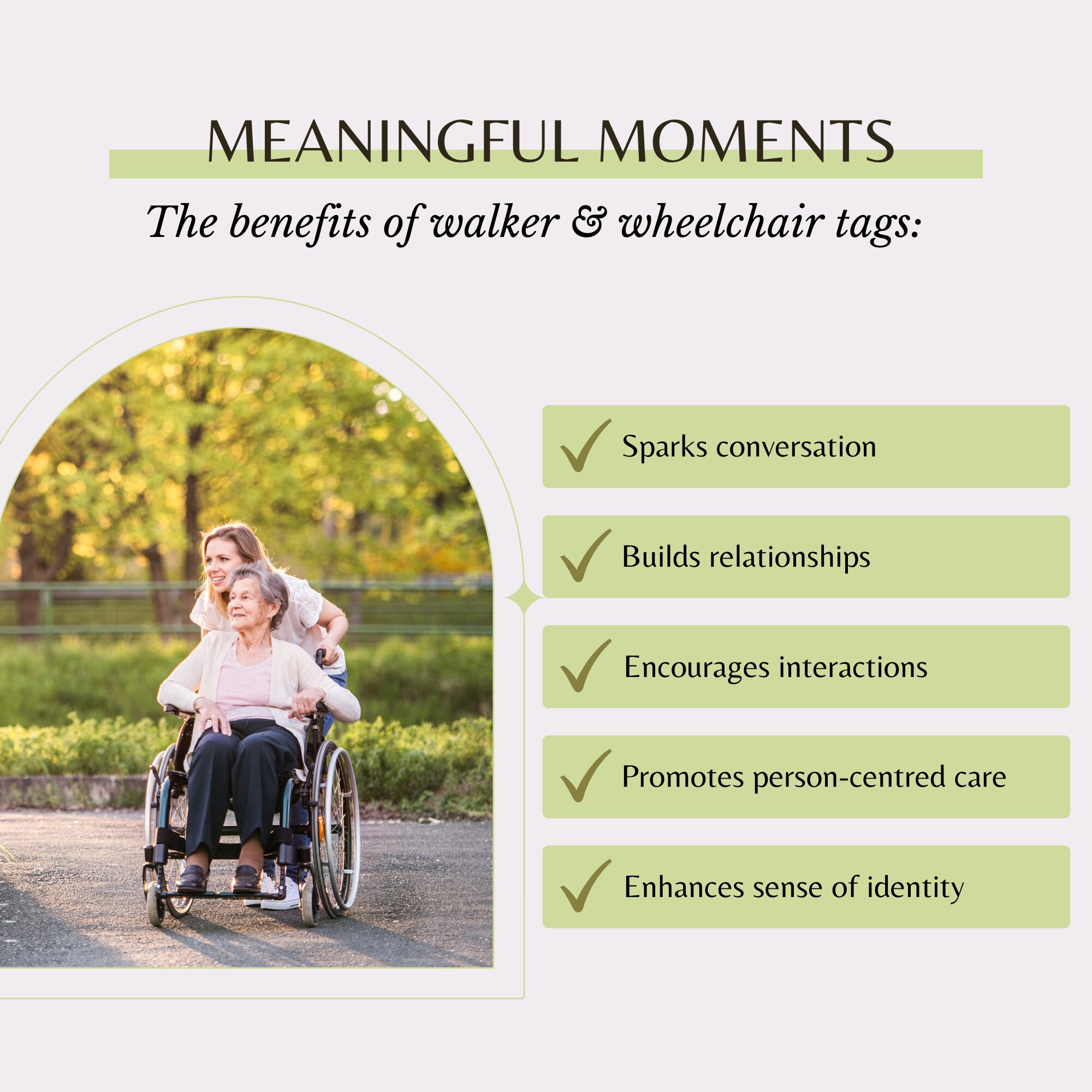 MEANINGFUL MOMENTS

The benefits of walker & wheelchair tags:

✓ Sparks conversation

✓ Builds relationships

✓ Encourages interactions

✓ Promotes person-centred care

✓ Enhances sense of identity